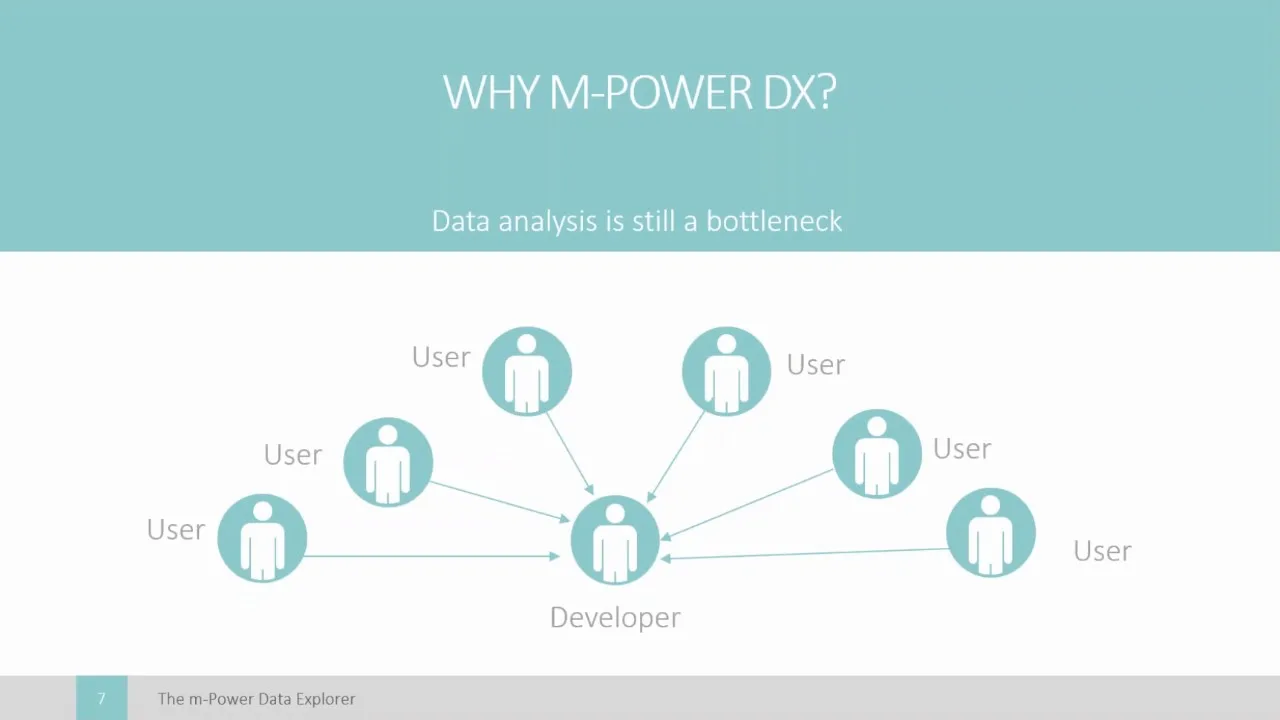 WHY M-POWER DX?

Data analysis is still a bottleneck

User

User

User

User

User

User

Developer

7

The m-Power Data Explorer